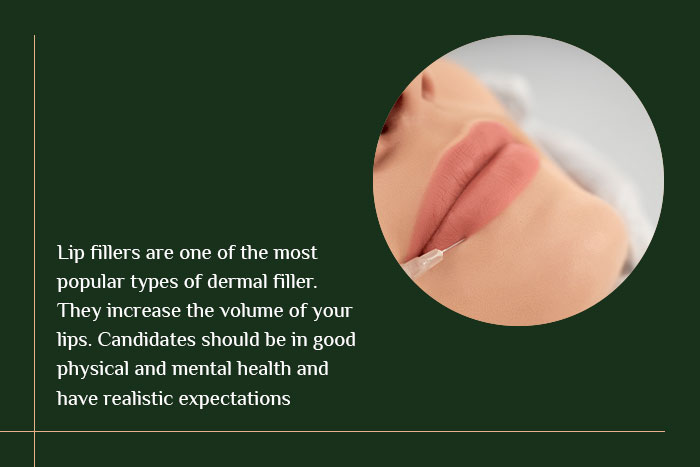 Lip fillers are one of the most popular types of dermal filler. They increase the volume of your lips. Candidates should be in good physical and mental health and have realistic expectations